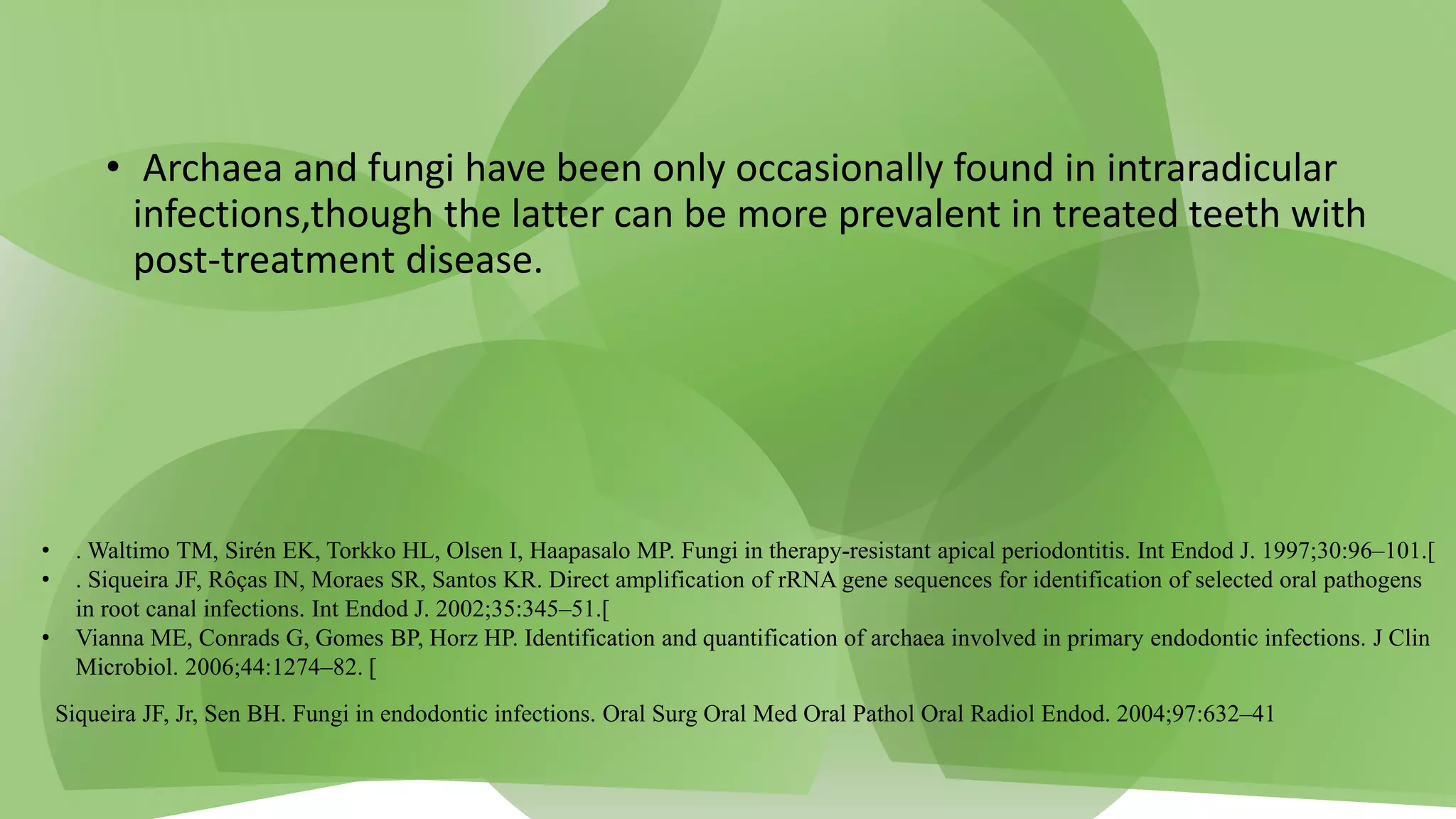 • Archaea and fungi have been only occasionally found in intraradicular infections,though the latter can be more prevalent in treated teeth with post-treatment disease.

• . Waltimo TM, Sirén EK, Torkko HL, Olsen I, Haapasalo MP. Fungi in therapy-resistant apical periodontitis. Int Endod J. 1997;30:96–101.[
• . Siqueira JF, Rôças IN, Moraes SR, Santos KR. Direct amplification of rRNA gene sequences for identification of selected oral pathogens in root canal infections. Int Endod J. 2002;35:345–51.[
• Vianna ME, Conrads G, Gomes BP, Horz HP. Identification and quantification of archaea involved in primary endodontic infections. J Clin Microbiol. 2006;44:1274–82. [

Siqueira JF, Jr, Sen BH. Fungi in endodontic infections. Oral Surg Oral Med Oral Pathol Oral Radiol Endod. 2004;97:632–41